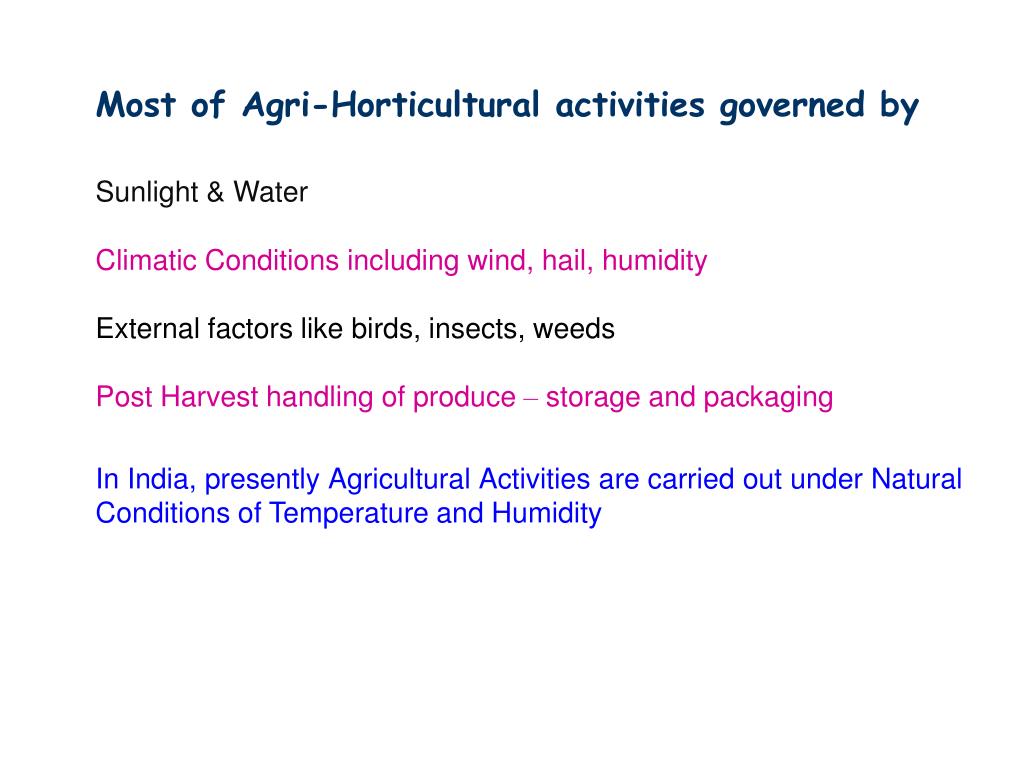 Most of Agri-Horticultural activities governed by

Sunlight & Water

Climatic Conditions including wind, hail, humidity

External factors like birds, insects, weeds

Post Harvest handling of produce – storage and packaging

In India, presently Agricultural Activities are carried out under Natural Conditions of Temperature and Humidity